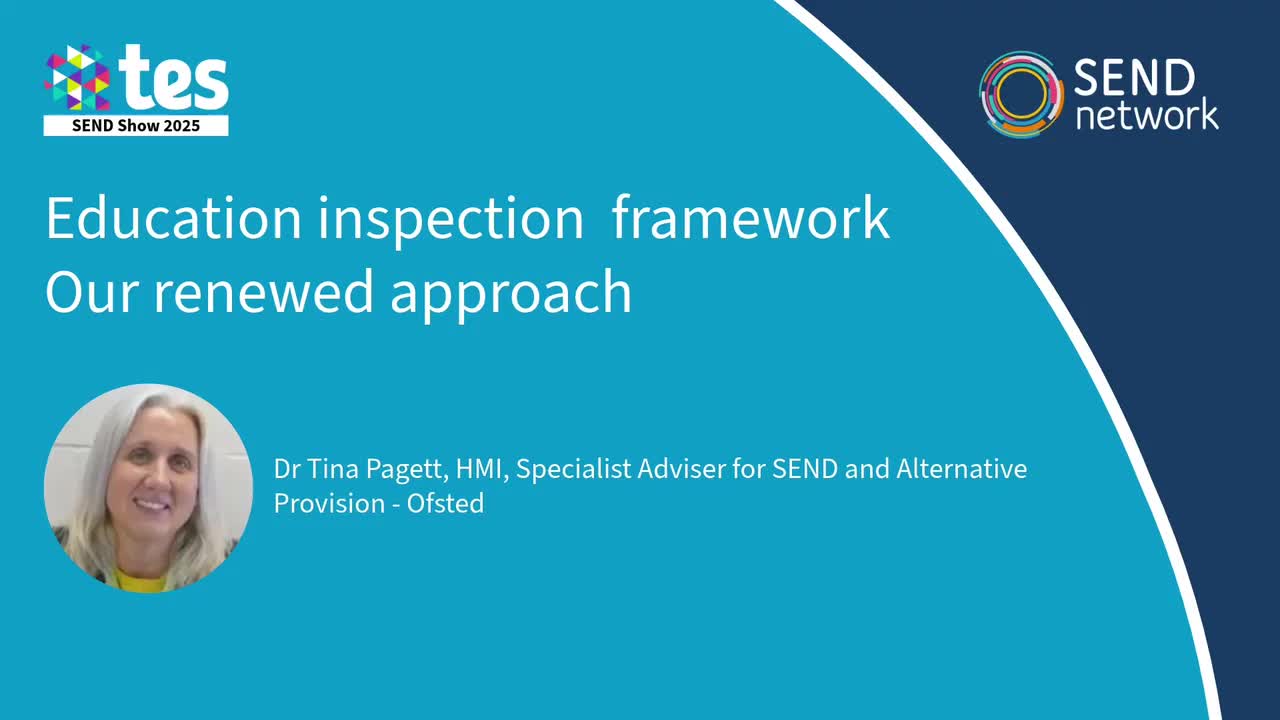 tes
SEND Show 2025

SEND network

Education inspection framework
Our renewed approach

Dr Tina Pagett, HMI, Specialist Adviser for SEND and Alternative Provision - Ofsted